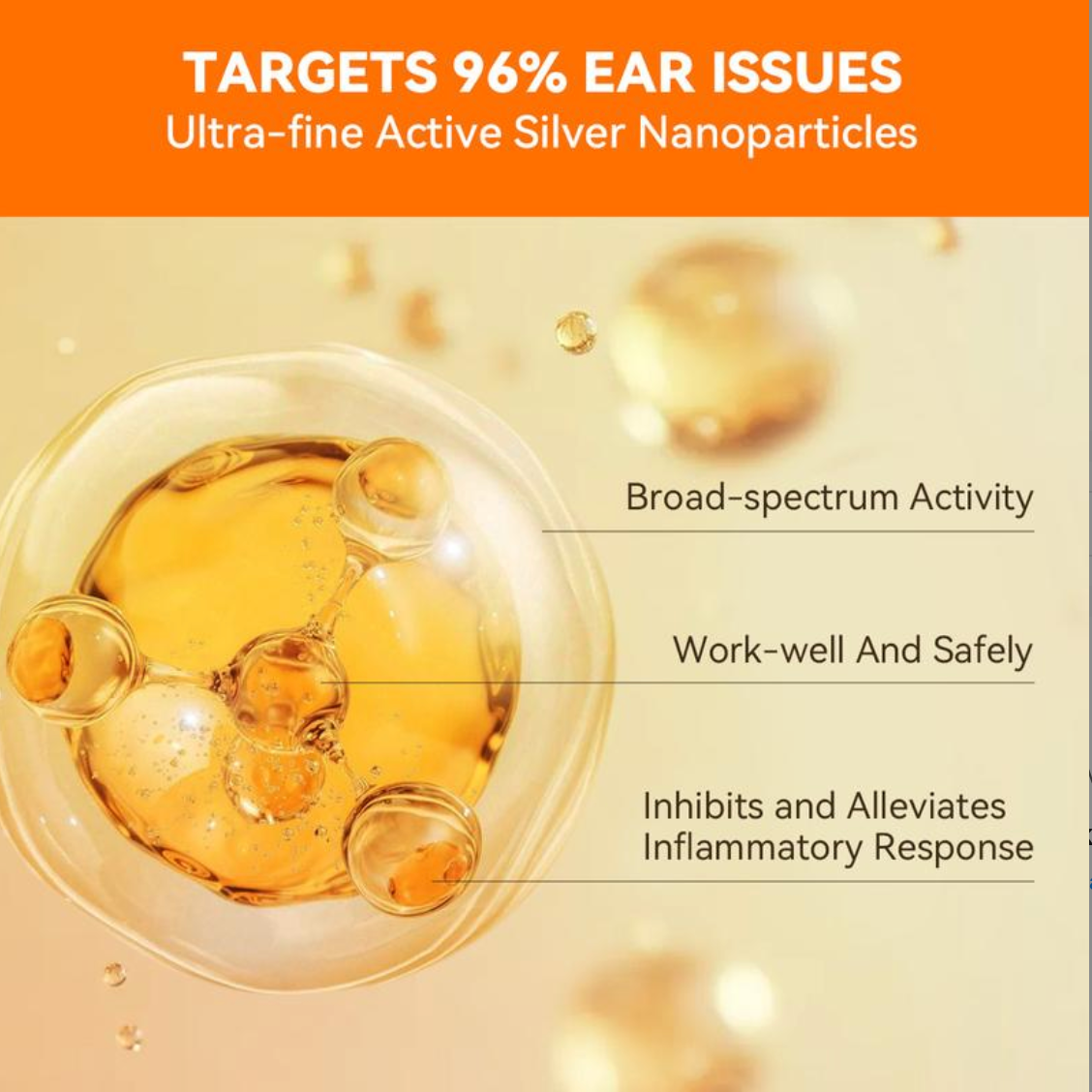 TARGETS 96% EAR ISSUES
Ultra-fine Active Silver Nanoparticles

Broad-spectrum Activity

Work-well And Safely

Inhibits and Alleviates Inflammatory Response